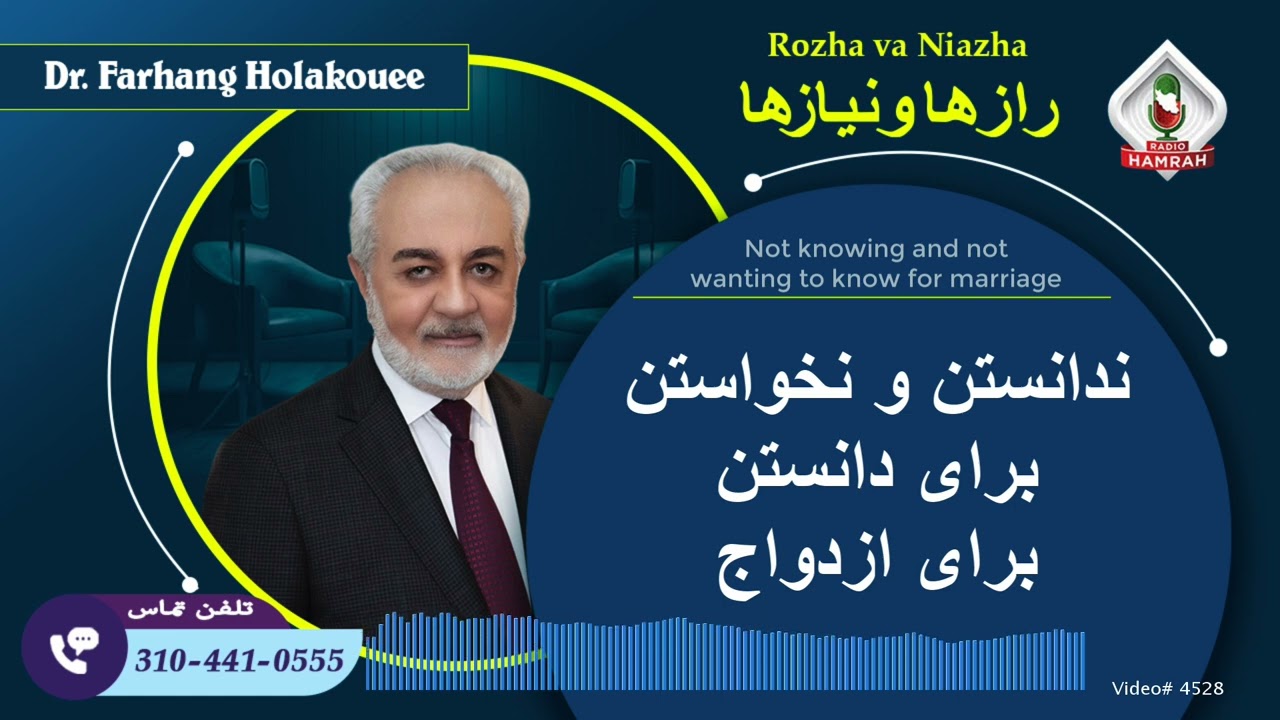 Dr. Farhang Holakouee

Rozha va Niazha
رازها و نیازها

RADIO
HAMRAH

Not knowing and not wanting to know for marriage

ندانستن و نخواستن
برای دانستن
برای ازدواج

تلفن تماس
310-441-0555

Video# 4528